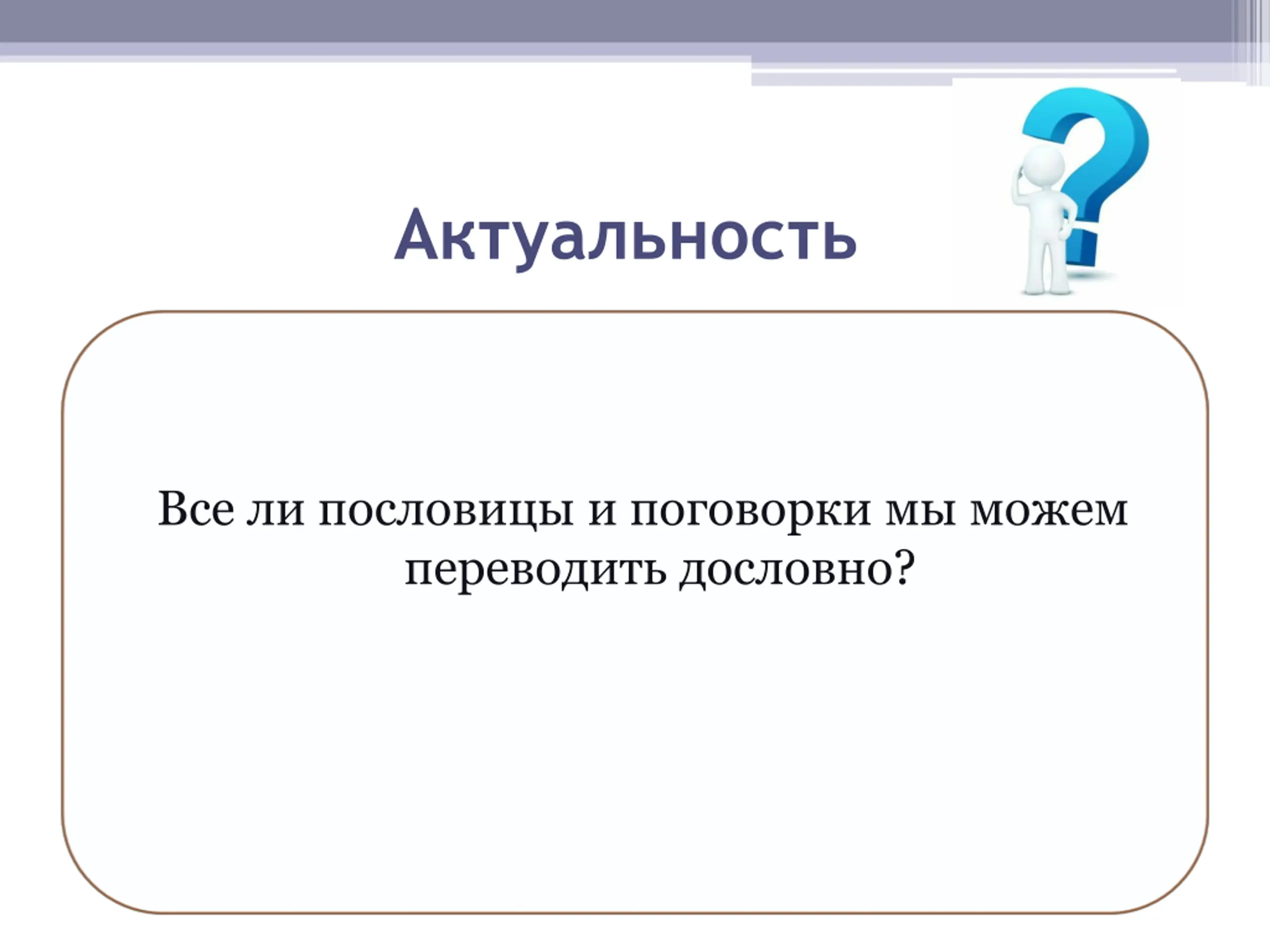 Актуальность

Все ли пословицы и поговорки мы можем переводить дословно?